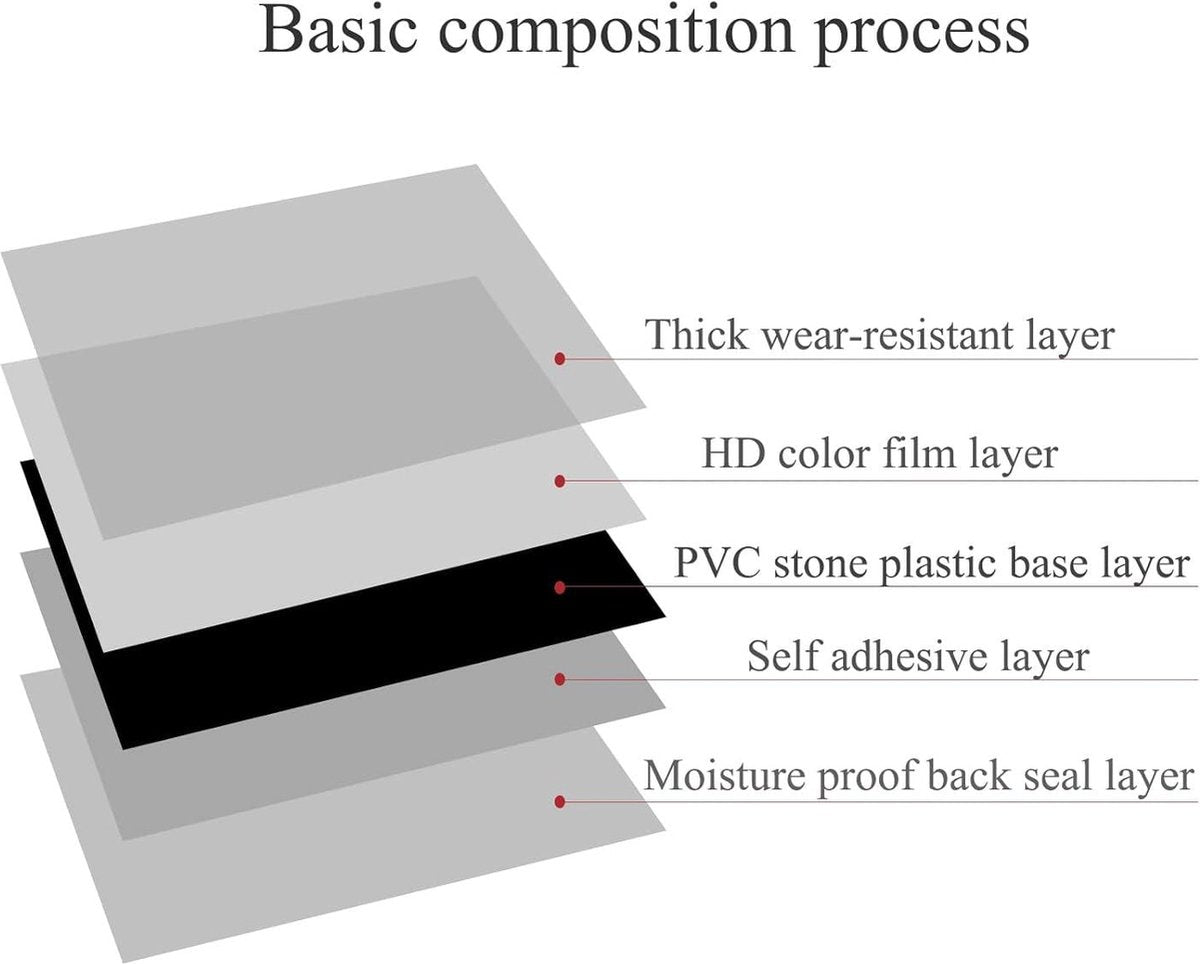 Basic composition process

Thick wear-resistant layer

HD color film layer

PVC stone plastic base layer

Self adhesive layer

Moisture proof back seal layer